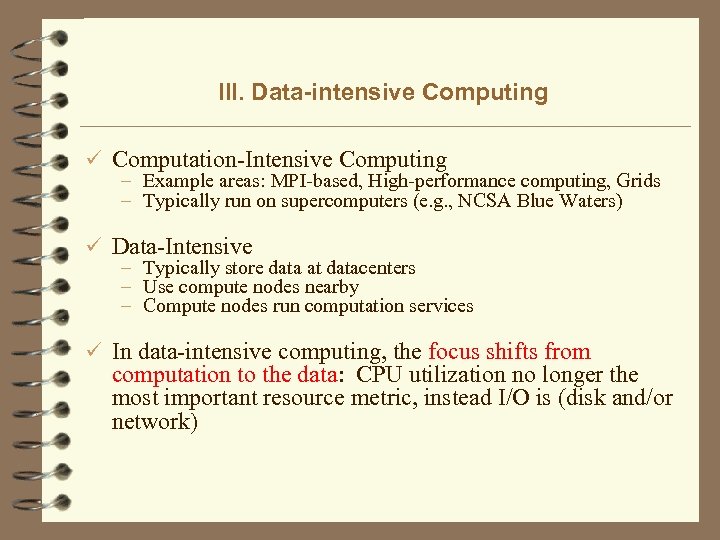 III. Data-intensive Computing

✓ Computation-Intensive Computing
– Example areas: MPI-based, High-performance computing, Grids
– Typically run on supercomputers (e.g., NCSA Blue Waters)

✓ Data-Intensive
– Typically store data at datacenters
– Use compute nodes nearby
– Compute nodes run computation services

✓ In data-intensive computing, the focus shifts from computation to the data: CPU utilization no longer the most important resource metric, instead I/O is (disk and/or network)